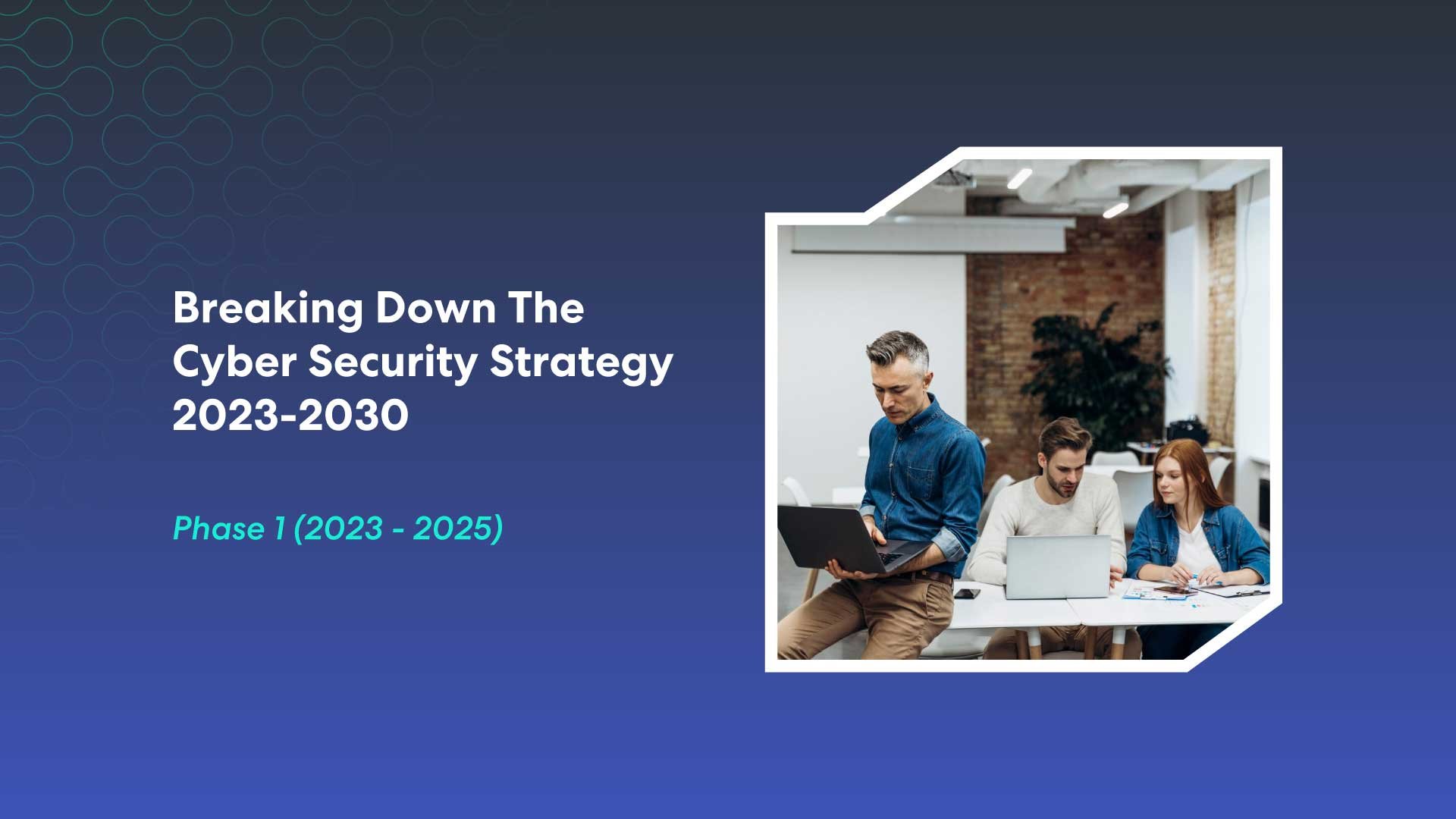 Breaking Down The Cyber Security Strategy 2023-2030

Phase 1 (2023 - 2025)